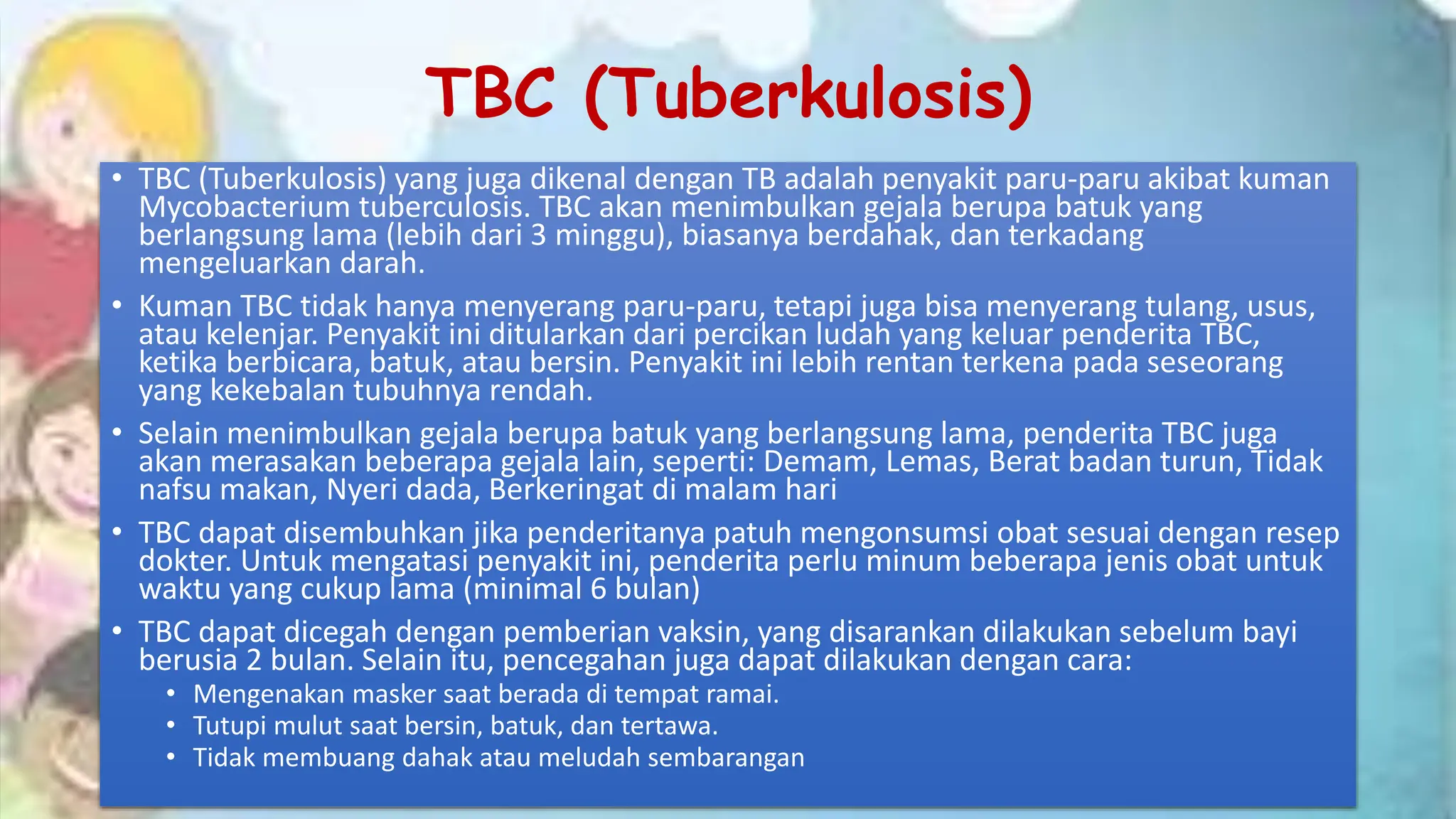 TBC (Tuberkulosis)

• TBC (Tuberkulosis) yang juga dikenal dengan TB adalah penyakit paru-paru akibat kuman Mycobacterium tuberculosis. TBC akan menimbulkan gejala berupa batuk yang berlangsung lama (lebih dari 3 minggu), biasanya berdahak, dan terkadang mengeluarkan darah.

• Kuman TBC tidak hanya menyerang paru-paru, tetapi juga bisa menyerang tulang, usus, atau kelenjar. Penyakit ini ditularkan dari percikan ludah yang keluar penderita TBC, ketika berbicara, batuk, atau bersin. Penyakit ini lebih rentan terkena pada seseorang yang kekebalan tubuhnya rendah.

• Selain menimbulkan gejala berupa batuk yang berlangsung lama, penderita TBC juga akan merasakan beberapa gejala lain, seperti: Demam, Lemas, Berat badan turun, Tidak nafsu makan, Nyeri dada, Berkeringat di malam hari

• TBC dapat disembuhkan jika penderitanya patuh mengonsumsi obat sesuai dengan resep dokter. Untuk mengatasi penyakit ini, penderita perlu minum beberapa jenis obat untuk waktu yang cukup lama (minimal 6 bulan)

• TBC dapat dicegah dengan pemberian vaksin, yang disarankan dilakukan sebelum bayi berusia 2 bulan. Selain itu, pencegahan juga dapat dilakukan dengan cara:
  • Mengenakan masker saat berada di tempat ramai.
  • Tutupi mulut saat bersin, batuk, dan tertawa.
  • Tidak membuang dahak atau meludah sembarangan